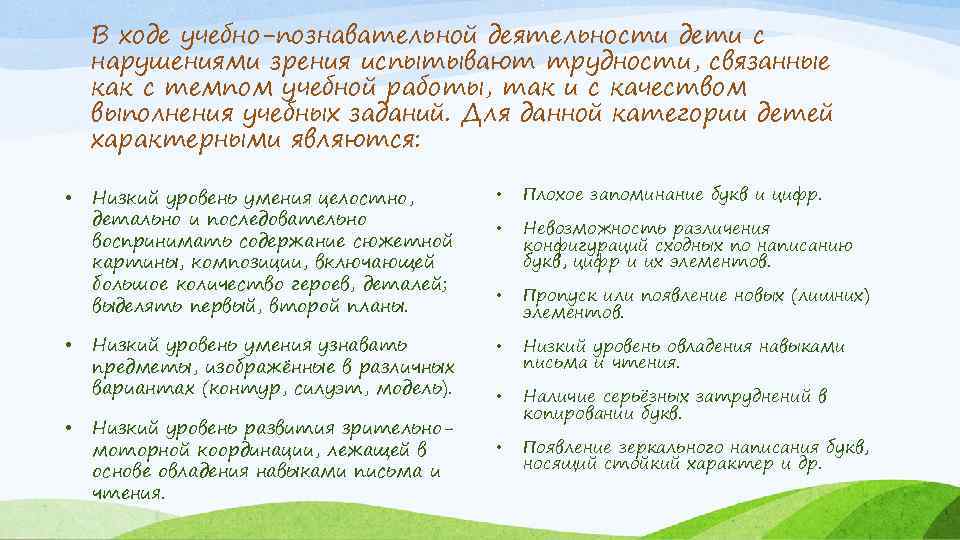 В ходе учебно-познавательной деятельности дети с нарушениями зрения испытывают трудности, связанные как с темпом учебной работы, так и с качеством выполнения учебных заданий. Для данной категории детей характерными являются:

• Низкий уровень умения целостно, детально и последовательно воспринимать содержание сюжетной картины, композиции, включающей большое количество героев, деталей; выделять первый, второй планы.

• Низкий уровень умения узнавать предметы, изображённые в различных вариантах (контур, силуэт, модель).

• Низкий уровень развития зрительно-моторной координации, лежащей в основе овладения навыками письма и чтения.

• Плохое запоминание букв и цифр.

• Невозможность различения конфигураций сходных по написанию букв, цифр и их элементов.

• Пропуск или появление новых (лишних) элементов.

• Низкий уровень овладения навыками письма и чтения.

• Наличие серьёзных затруднений в копировании букв.

• Появление зеркального написания букв, носящий стойкий характер и др.